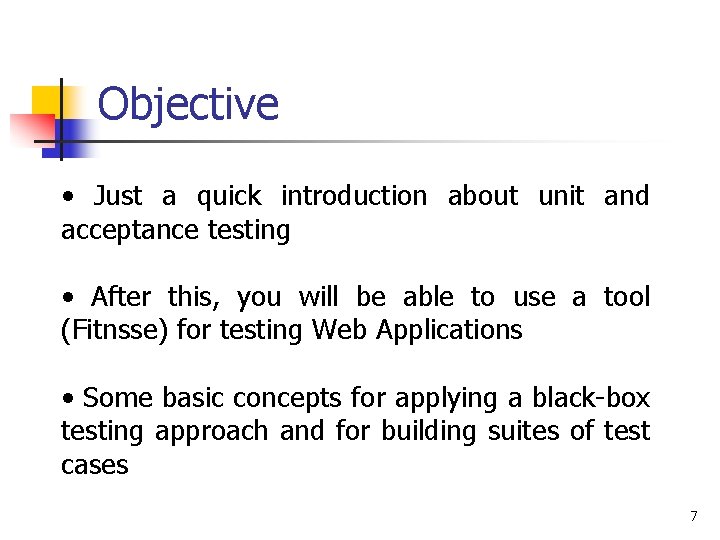 Objective

• Just a quick introduction about unit and acceptance testing

• After this, you will be able to use a tool (Fitnsse) for testing Web Applications

• Some basic concepts for applying a black-box testing approach and for building suites of test cases

7